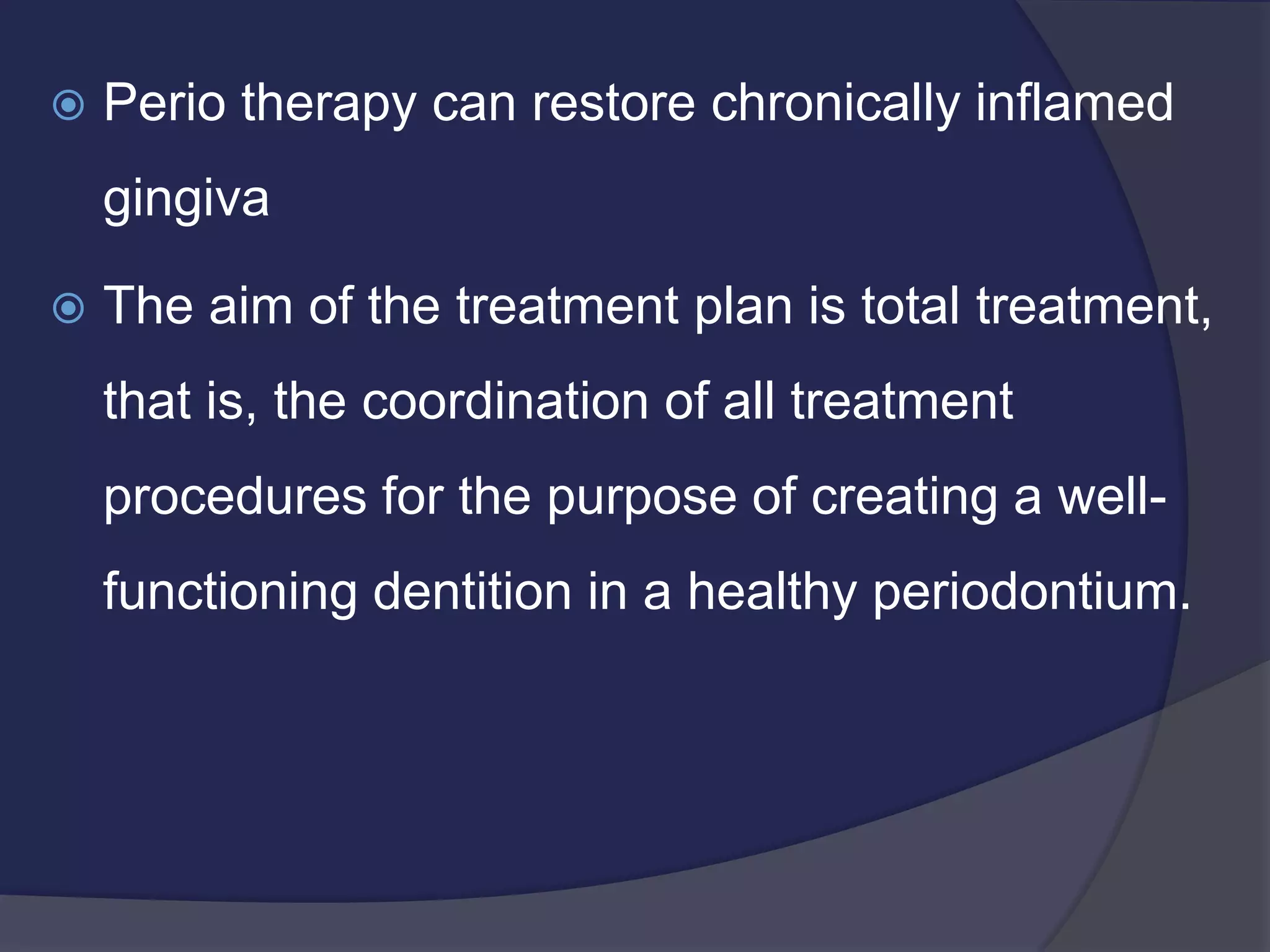 Perio therapy can restore chronically inflamed gingiva

The aim of the treatment plan is total treatment, that is, the coordination of all treatment procedures for the purpose of creating a well-functioning dentition in a healthy periodontium.